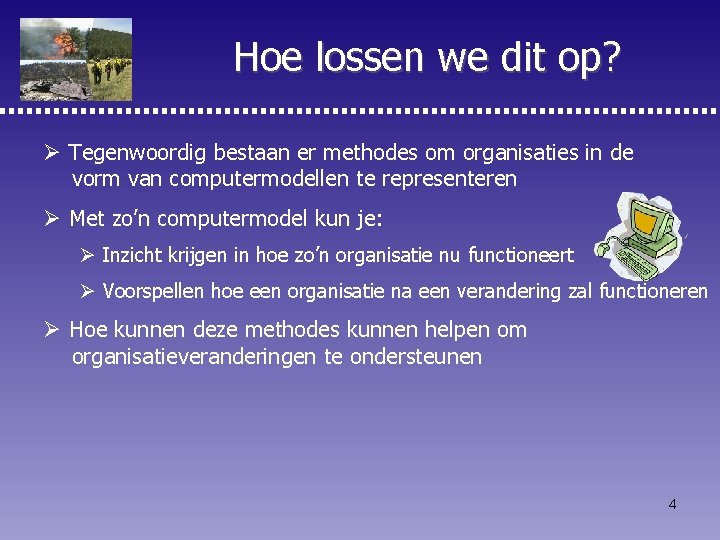 Hoe lossen we dit op?

➢ Tegenwoordig bestaan er methodes om organisaties in de vorm van computermodellen te representeren

➢ Met zo'n computermodel kun je:

➢ Inzicht krijgen in hoe zo'n organisatie nu functioneert

➢ Voorspellen hoe een organisatie na een verandering zal functioneren

➢ Hoe kunnen deze methodes kunnen helpen om organisatieveranderingen te ondersteunen

4